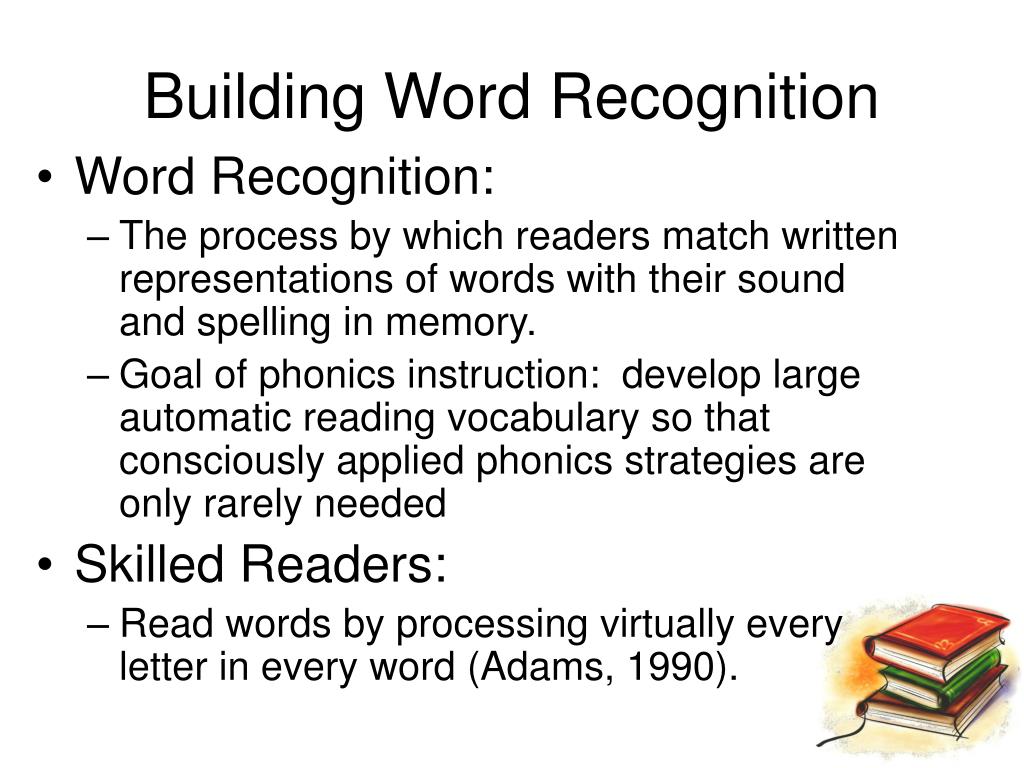 Building Word Recognition

• Word Recognition:
– The process by which readers match written representations of words with their sound and spelling in memory.
– Goal of phonics instruction: develop large automatic reading vocabulary so that consciously applied phonics strategies are only rarely needed

• Skilled Readers:
– Read words by processing virtually every letter in every word (Adams, 1990).